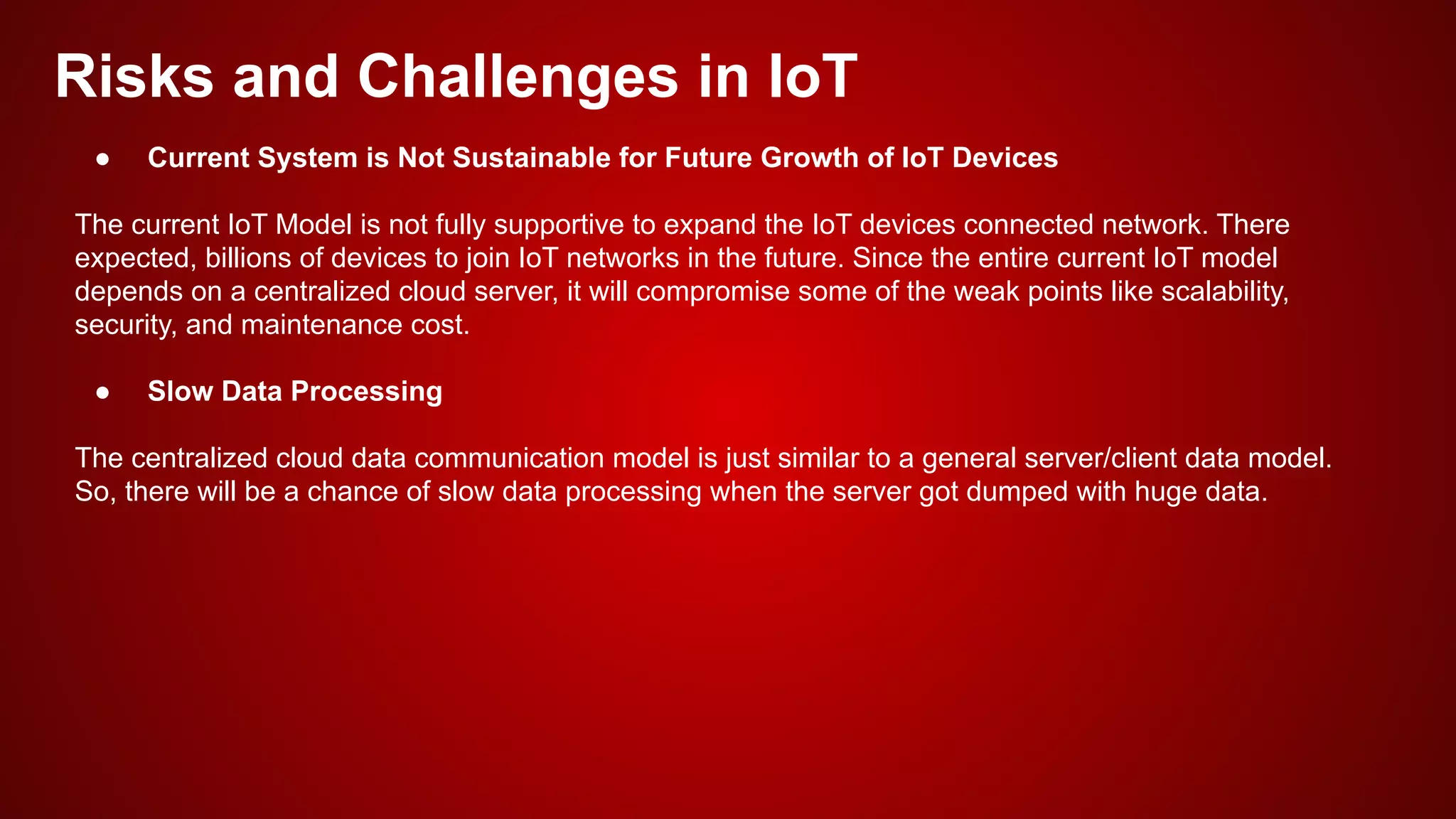 Risks and Challenges in IoT

● Current System is Not Sustainable for Future Growth of IoT Devices

The current IoT Model is not fully supportive to expand the IoT devices connected network. There expected, billions of devices to join IoT networks in the future. Since the entire current IoT model depends on a centralized cloud server, it will compromise some of the weak points like scalability, security, and maintenance cost.

● Slow Data Processing

The centralized cloud data communication model is just similar to a general server/client data model. So, there will be a chance of slow data processing when the server got dumped with huge data.